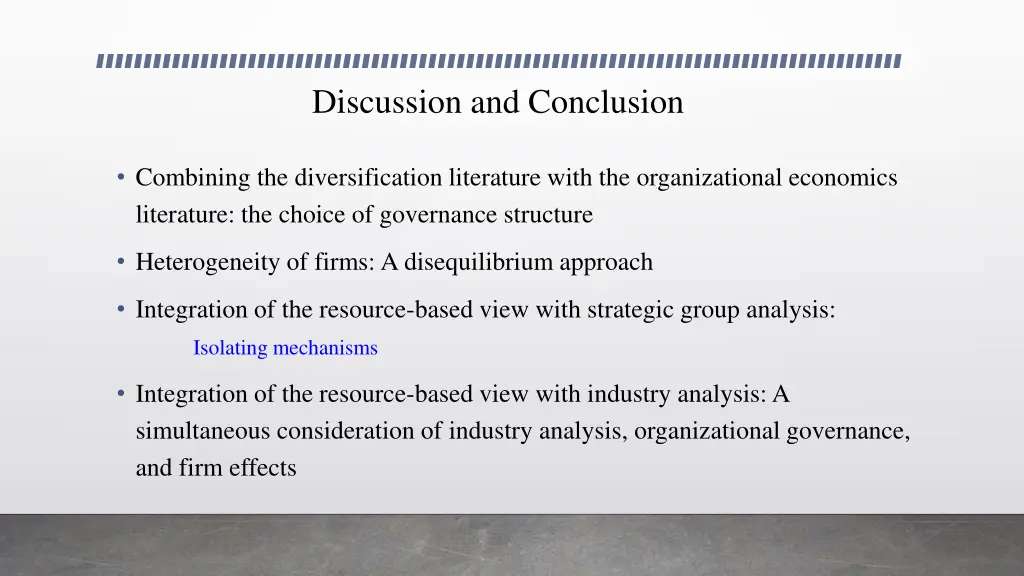 Discussion and Conclusion

• Combining the diversification literature with the organizational economics literature: the choice of governance structure

• Heterogeneity of firms: A disequilibrium approach

• Integration of the resource-based view with strategic group analysis:

Isolating mechanisms

• Integration of the resource-based view with industry analysis: A simultaneous consideration of industry analysis, organizational governance, and firm effects